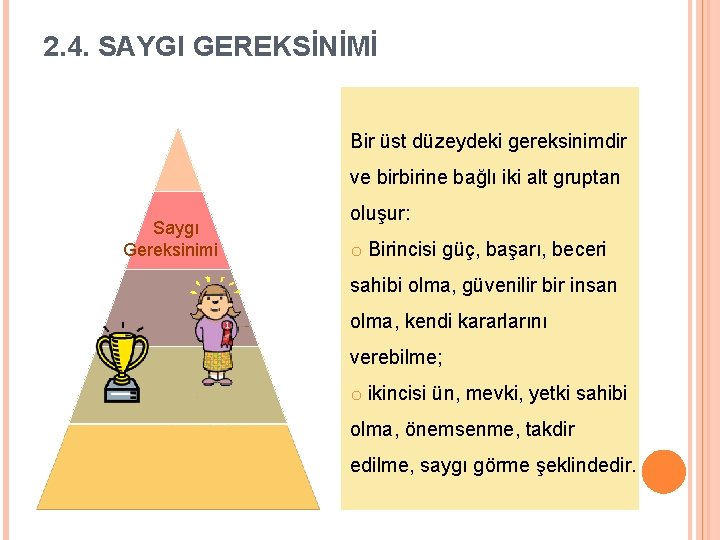 2.4. SAYGI GEREKSİNİMİ

Saygı Gereksinimi

Bir üst düzeydeki gereksinimdir ve birbirine bağlı iki alt gruptan oluşur:

o Birincisi güç, başarı, beceri sahibi olma, güvenilir bir insan olma, kendi kararlarını verebilme;

o ikincisi ün, mevki, yetki sahibi olma, önemsenme, takdir edilme, saygı görme şeklindedir.